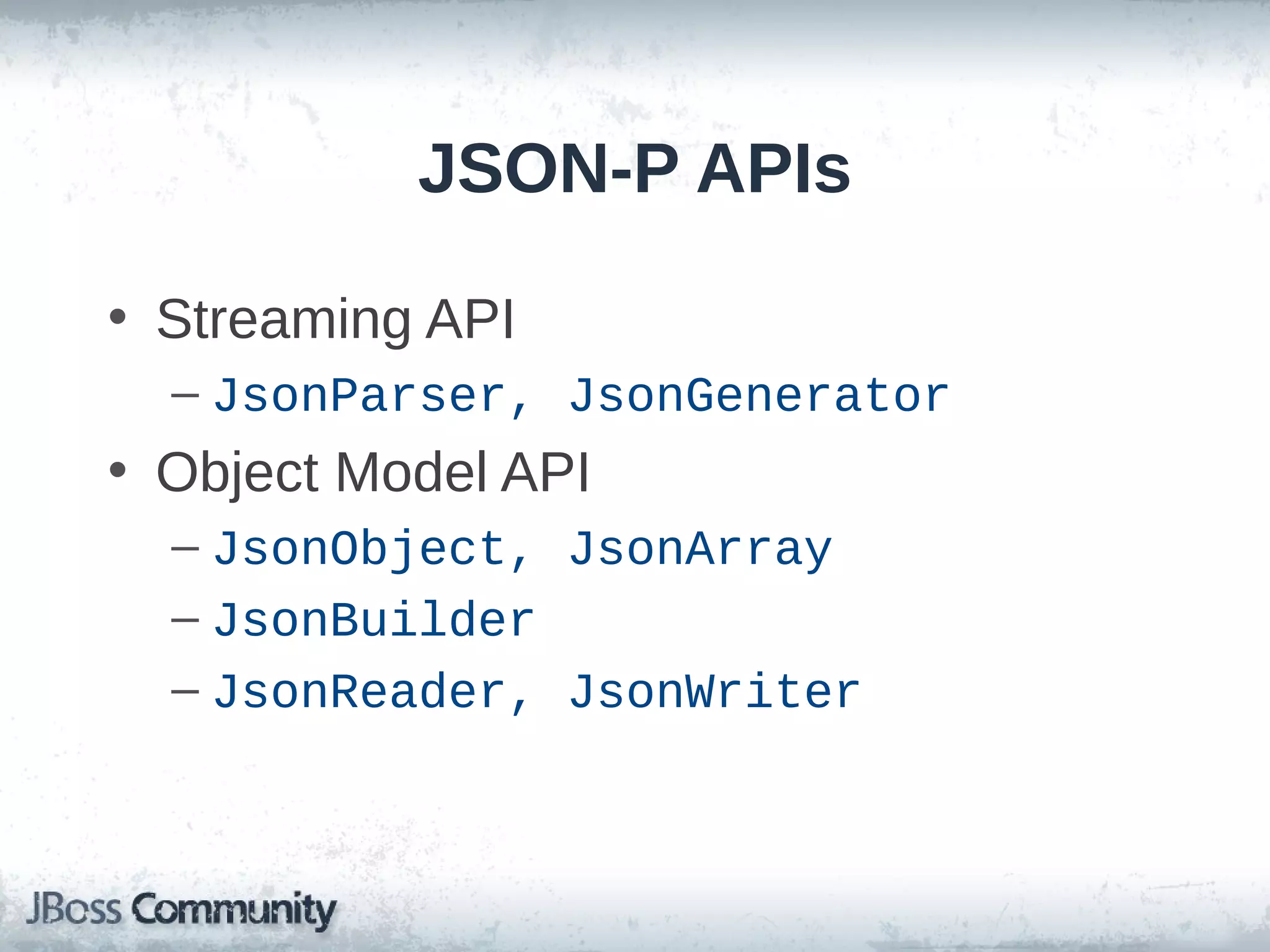 JSON-P APIs

• Streaming API
– JsonParser, JsonGenerator
• Object Model API
– JsonObject, JsonArray
– JsonBuilder
– JsonReader, JsonWriter

JBoss Community